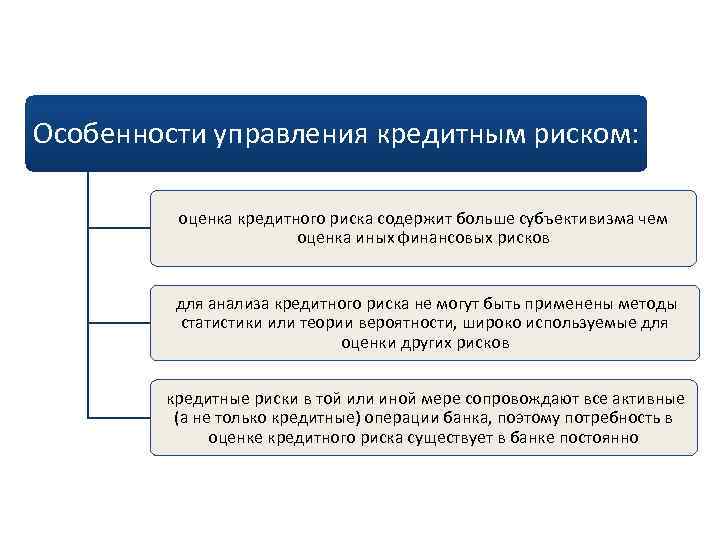 Особенности управления кредитным риском:

оценка кредитного риска содержит больше субъективизма чем оценка иных финансовых рисков

для анализа кредитного риска не могут быть применены методы статистики или теории вероятности, широко используемые для оценки других рисков

кредитные риски в той или иной мере сопровождают все активные (а не только кредитные) операции банка, поэтому потребность в оценке кредитного риска существует в банке постоянно